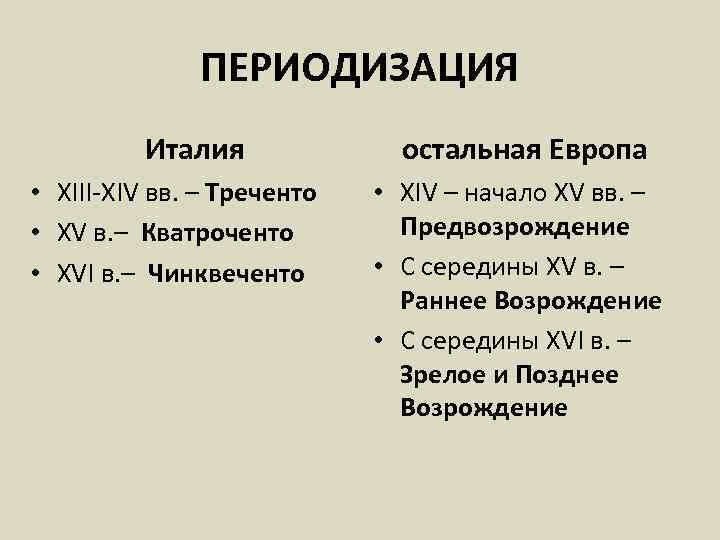 ПЕРИОДИЗАЦИЯ

Италия

• XIII-XIV вв. – Треченто
• XV в.– Кватроченто
• XVI в.– Чинквеченто

остальная Европа

• XIV – начало XV вв. – Предвозрождение
• С середины XV в. – Раннее Возрождение
• С середины XVI в. – Зрелое и Позднее Возрождение